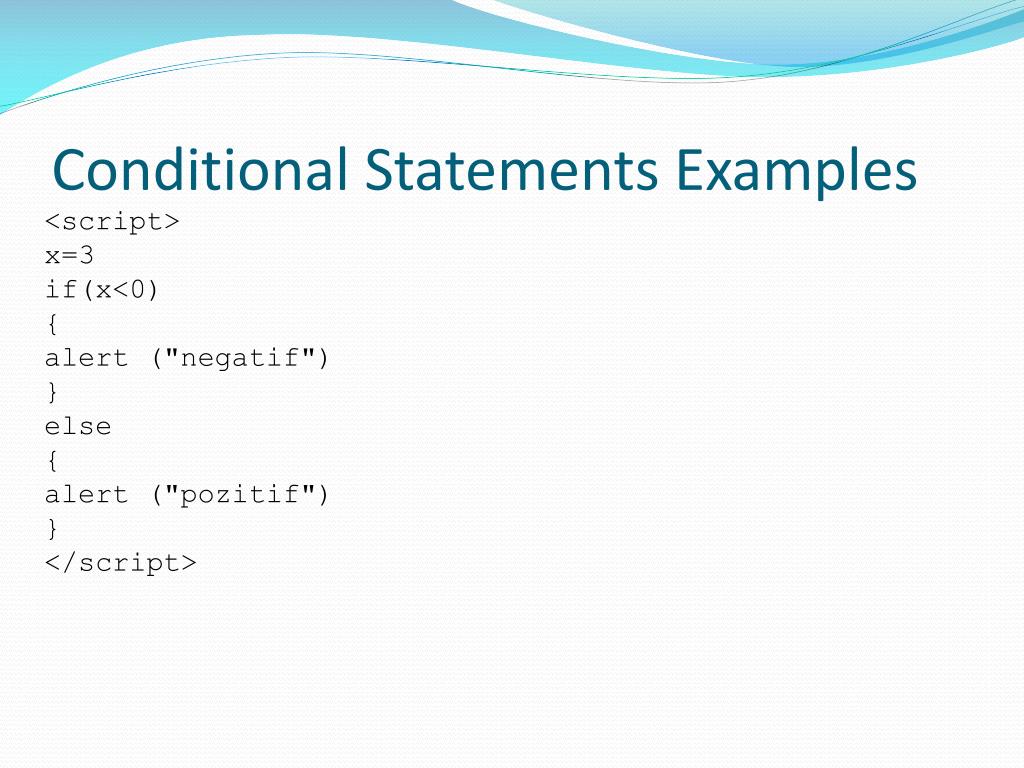 Conditional Statements Examples

<script>
x=3
if(x<0)
{
alert ("negatif")
}
else
{
alert ("pozitif")
}
</script>